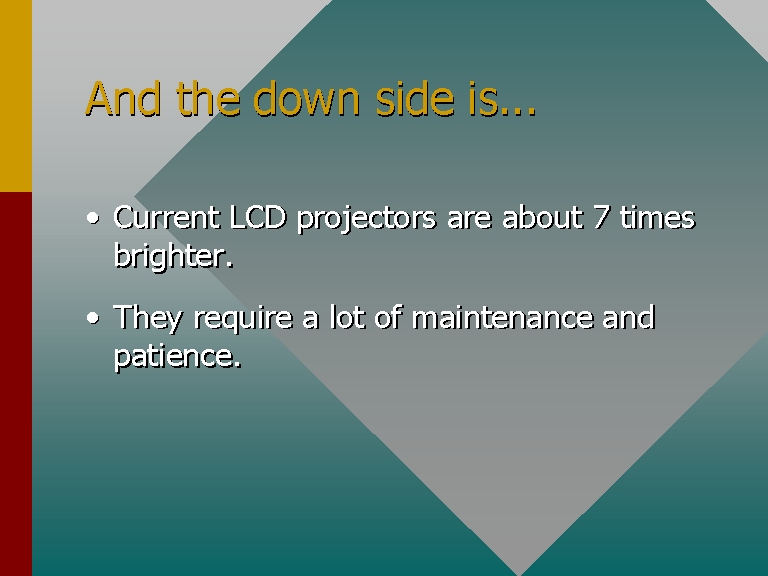 And the down side is…

• Current LCD projectors are about 7 times brighter.

• They require a lot of maintenance and patience.